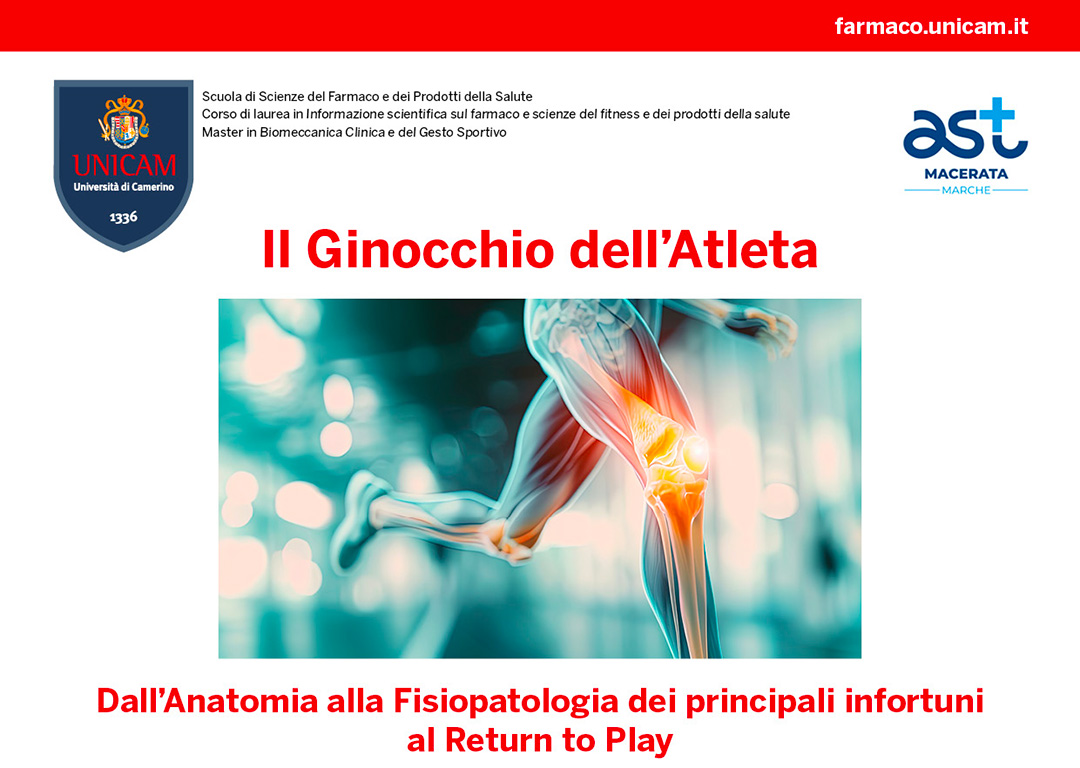 farmaco.unicam.it

UNICAM
Università di Camerino
1336

Scuola di Scienze del Farmaco e dei Prodotti della Salute
Corso di laurea in Informazione scientifica sul farmaco e scienze del fitness e dei prodotti della salute
Master in Biomeccanica Clinica e del Gesto Sportivo

ast
MACERATA
MARCHE

Il Ginocchio dell'Atleta

Dall'Anatomia alla Fisiopatologia dei principali infortuni al Return to Play